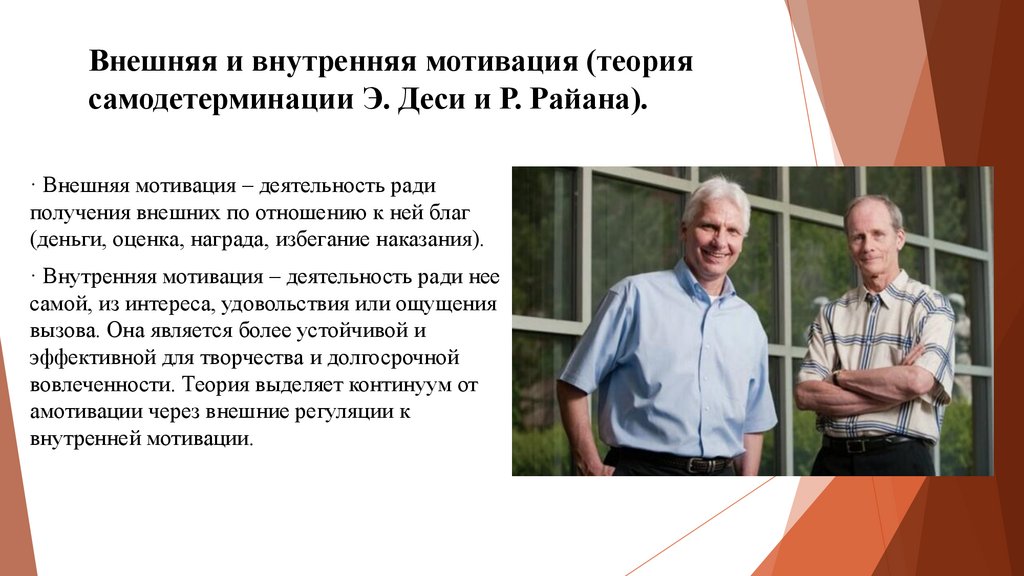 Внешняя и внутренняя мотивация (теория самодетерминации Э. Деси и Р. Райана).

· Внешняя мотивация – деятельность ради получения внешних по отношению к ней благ (деньги, оценка, награда, избегание наказания).

· Внутренняя мотивация – деятельность ради нее самой, из интереса, удовольствия или ощущения вызова. Она является более устойчивой и эффективной для творчества и долгосрочной вовлеченности. Теория выделяет континуум от амотивации через внешние регуляции к внутренней мотивации.